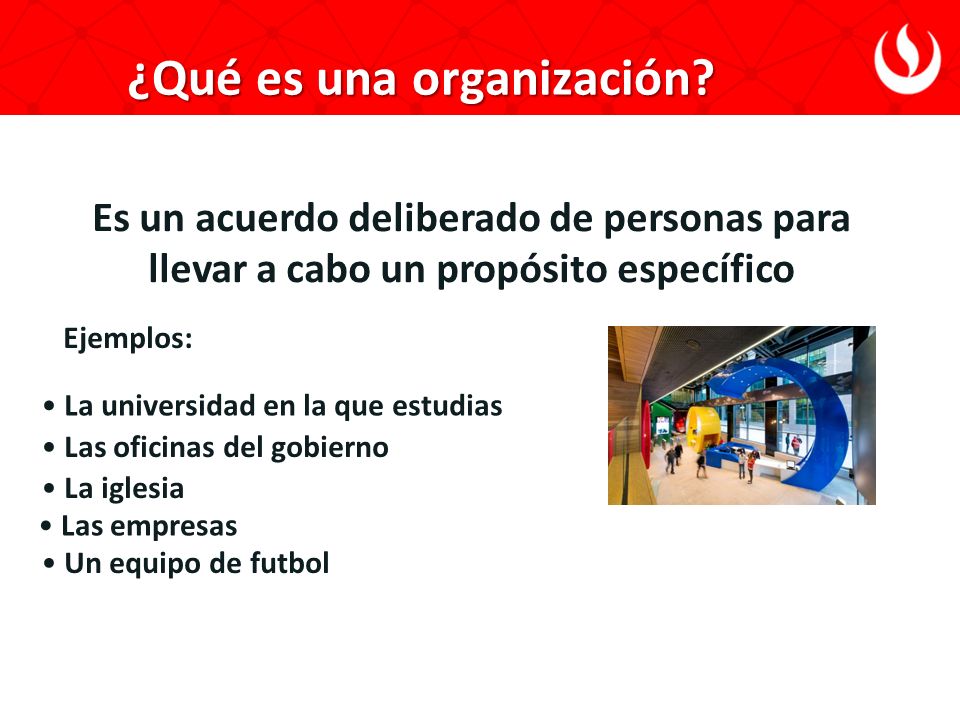 ¿Qué es una organización?

Es un acuerdo deliberado de personas para llevar a cabo un propósito específico

Ejemplos:

• La universidad en la que estudias
• Las oficinas del gobierno
• La iglesia
• Las empresas
• Un equipo de futbol